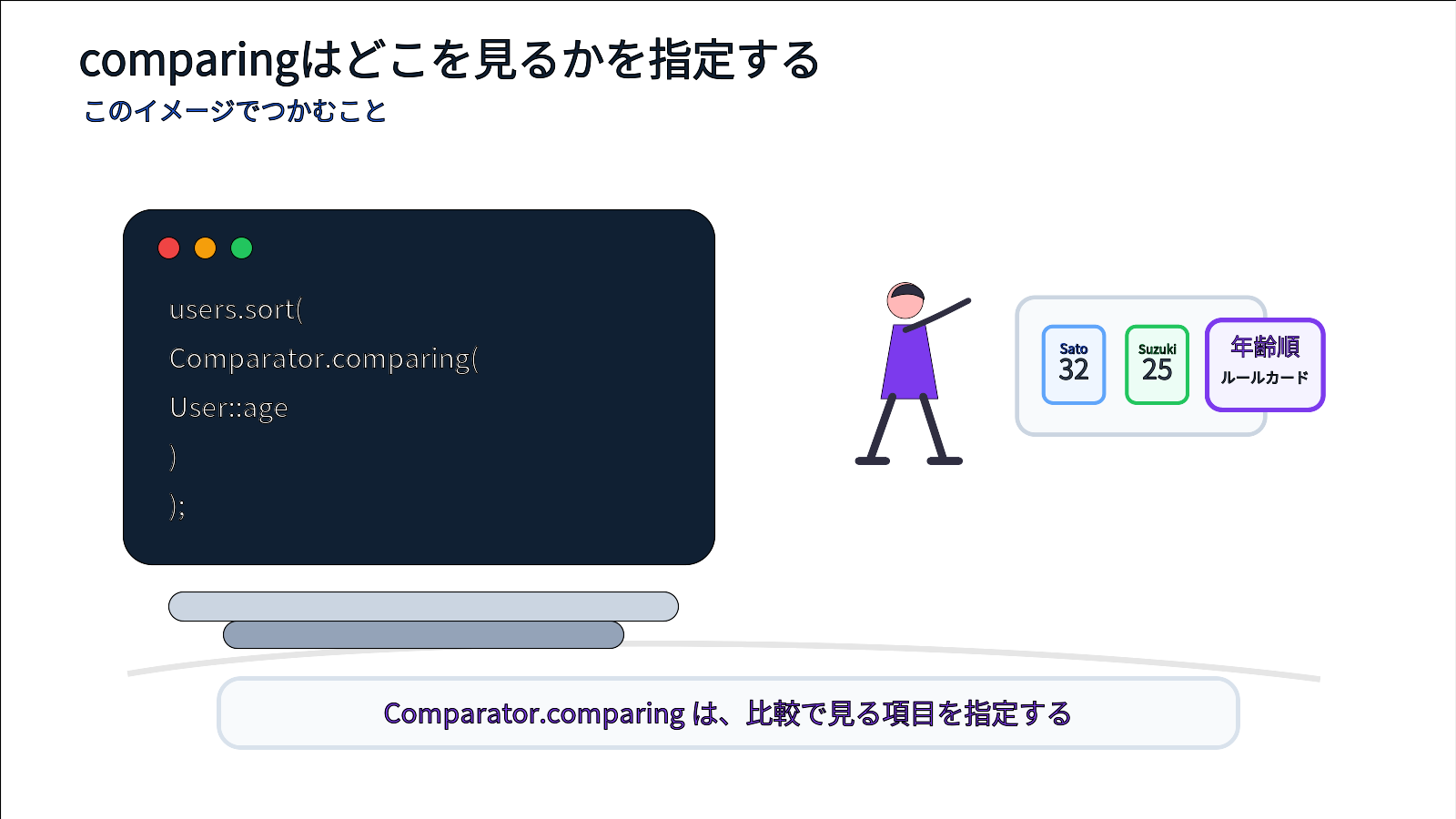 comparingはどこを見るかを指定する
このイメージでつかむこと

users.sort(
Comparator.comparing(
User::age
)
);

Sato
32

Suzuki
25

年齢順
ルールカード

Comparator.comparing は、比較で見る項目を指定する